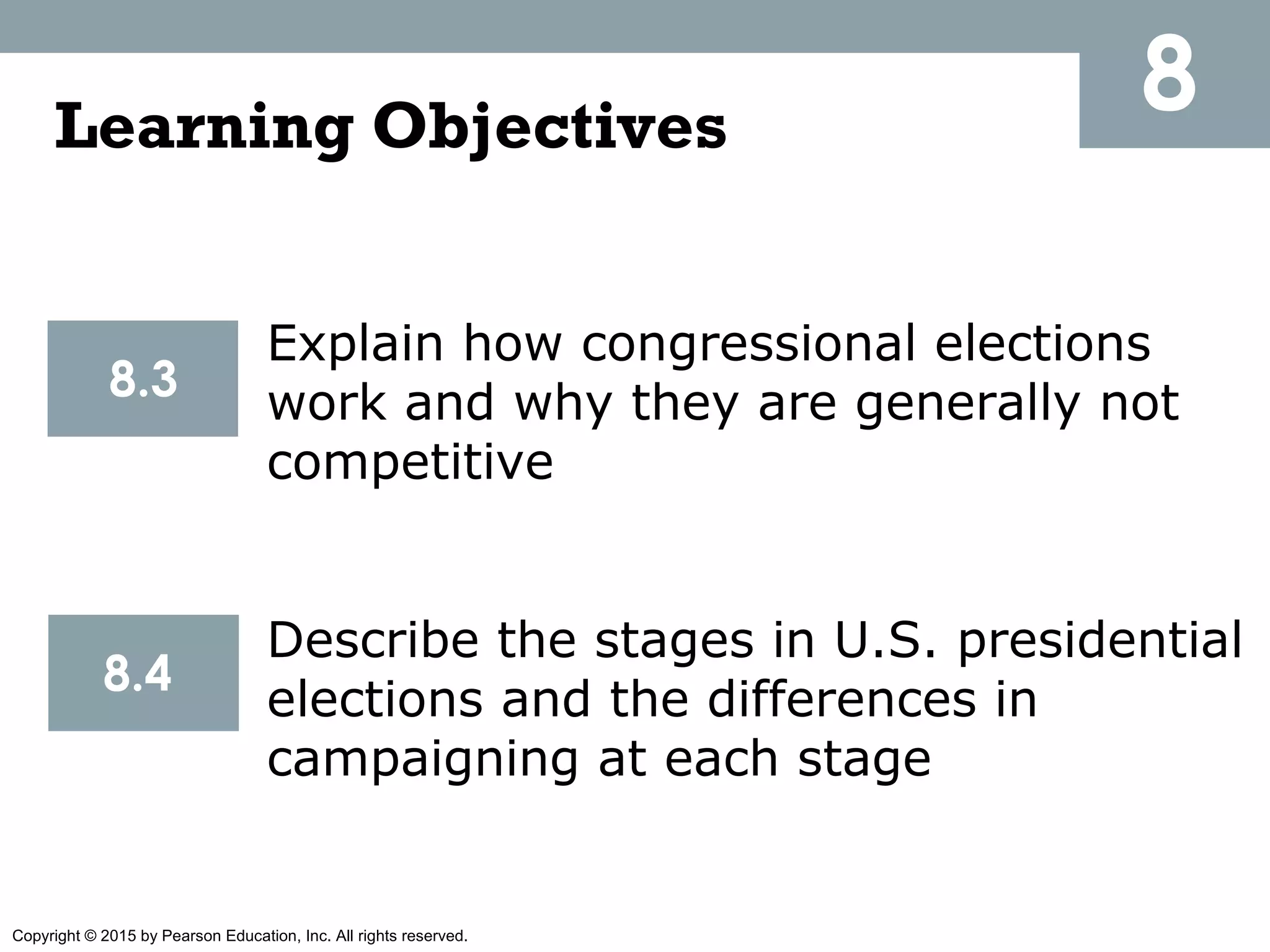 8

Learning Objectives

8.3

Explain how congressional elections work and why they are generally not competitive

8.4

Describe the stages in U.S. presidential elections and the differences in campaigning at each stage

Copyright © 2015 by Pearson Education, Inc. All rights reserved.